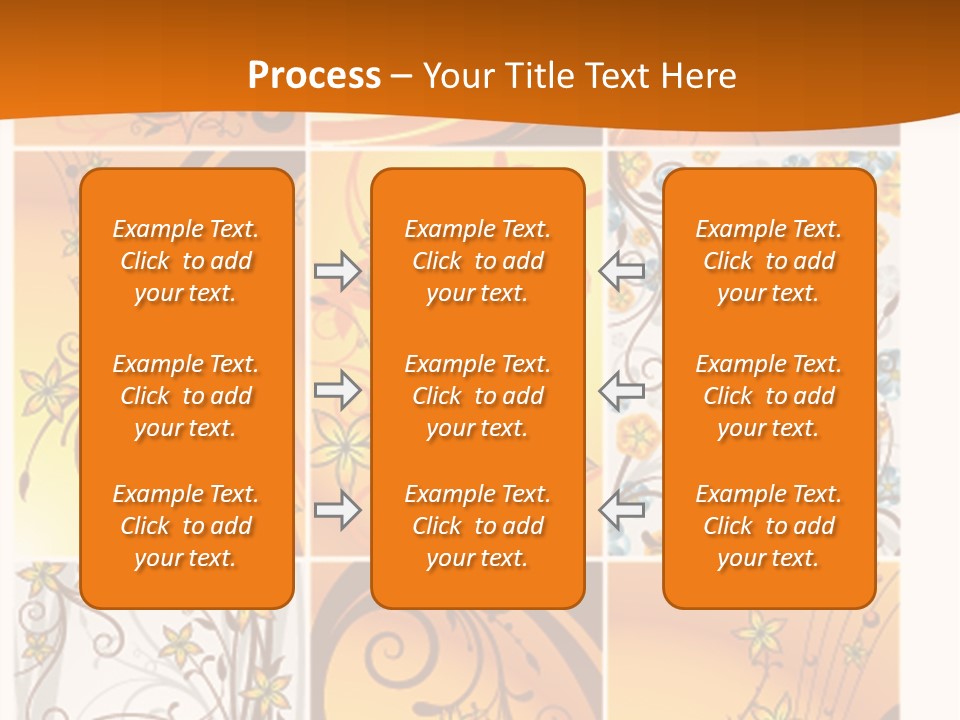 Process – Your Title Text Here

Example Text. Click to add your text.

Example Text. Click to add your text.

Example Text. Click to add your text.

Example Text. Click to add your text.

Example Text. Click to add your text.

Example Text. Click to add your text.

Example Text. Click to add your text.

Example Text. Click to add your text.

Example Text. Click to add your text.